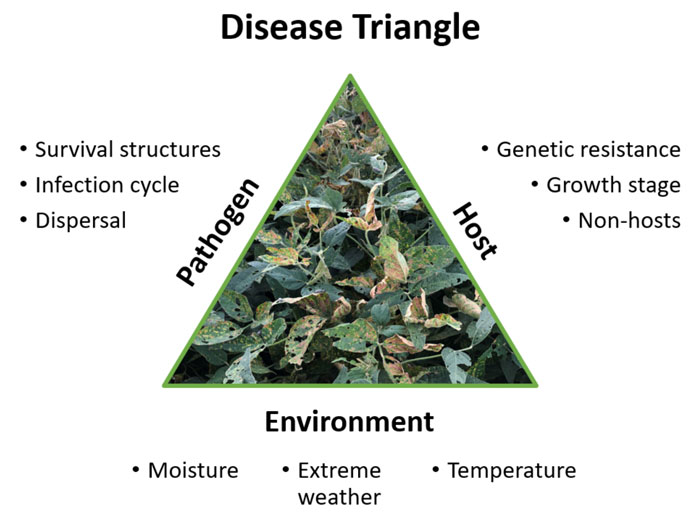 Disease Triangle

• Survival structures
• Infection cycle
• Dispersal

Pathogen

Host

• Genetic resistance
• Growth stage
• Non-hosts

Environment

• Moisture
• Extreme weather
• Temperature